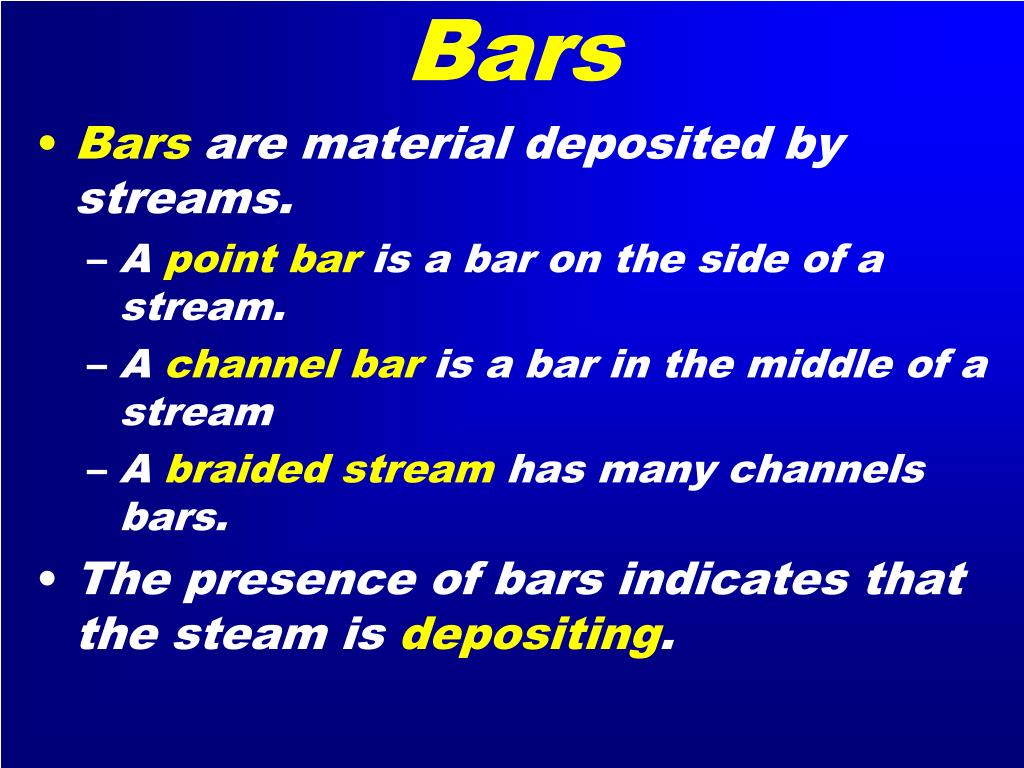 Bars

• Bars are material deposited by streams.
 – A point bar is a bar on the side of a stream.
 – A channel bar is a bar in the middle of a stream
 – A braided stream has many channels bars.
• The presence of bars indicates that the steam is depositing.